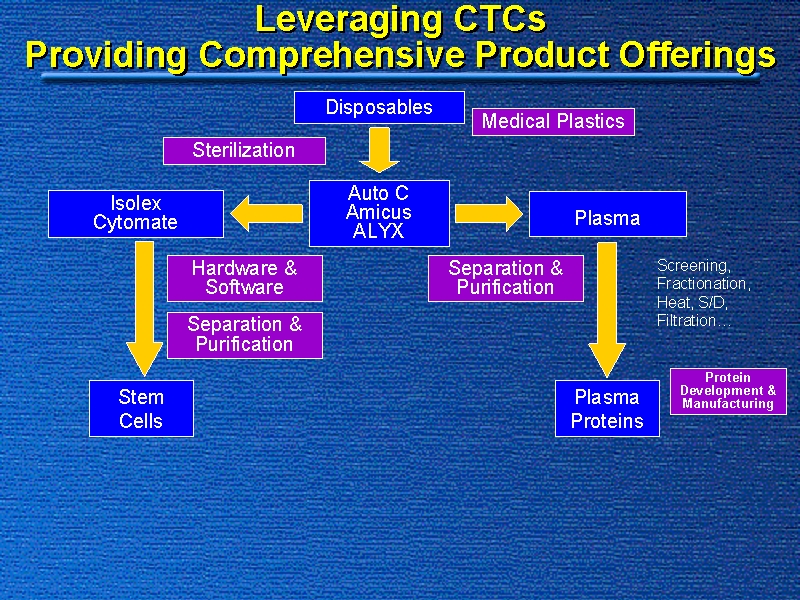 Leveraging CTCs
Providing Comprehensive Product Offerings

Disposables

Medical Plastics

Sterilization

Isolex Cytomate

Auto C Amicus ALYX

Plasma

Hardware & Software

Separation & Purification

Separation & Purification

Screening, Fractionation, Heat, S/D, Filtration…

Stem Cells

Plasma Proteins

Protein Development & Manufacturing